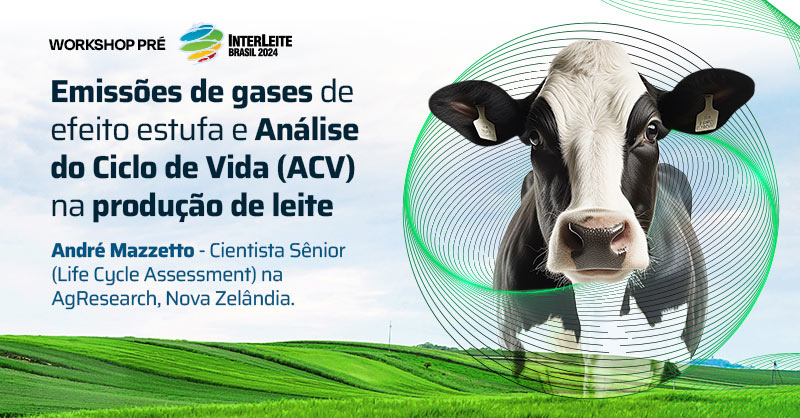 WORKSHOP PRÉ INTERLEITE BRASIL 2024

Emissões de gases de efeito estufa e Análise do Ciclo de Vida (ACV) na produção de leite

André Mazzetto - Cientista Sênior (Life Cycle Assessment) na AgResearch, Nova Zelândia.